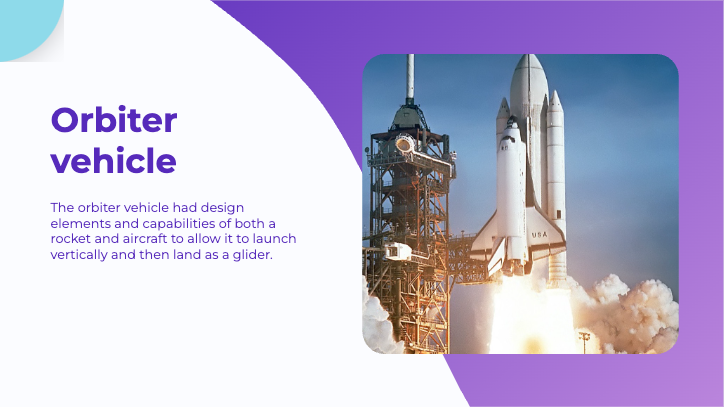 Orbiter vehicle

The orbiter vehicle had design elements and capabilities of both a rocket and aircraft to allow it to launch vertically and then land as a glider.

USA